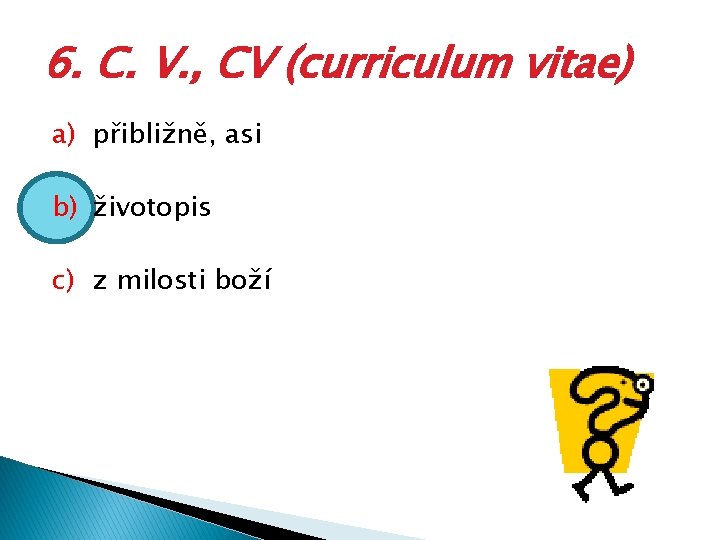 6. C. V., CV (curriculum vitae)

a) přibližně, asi

b) životopis

c) z milosti boží